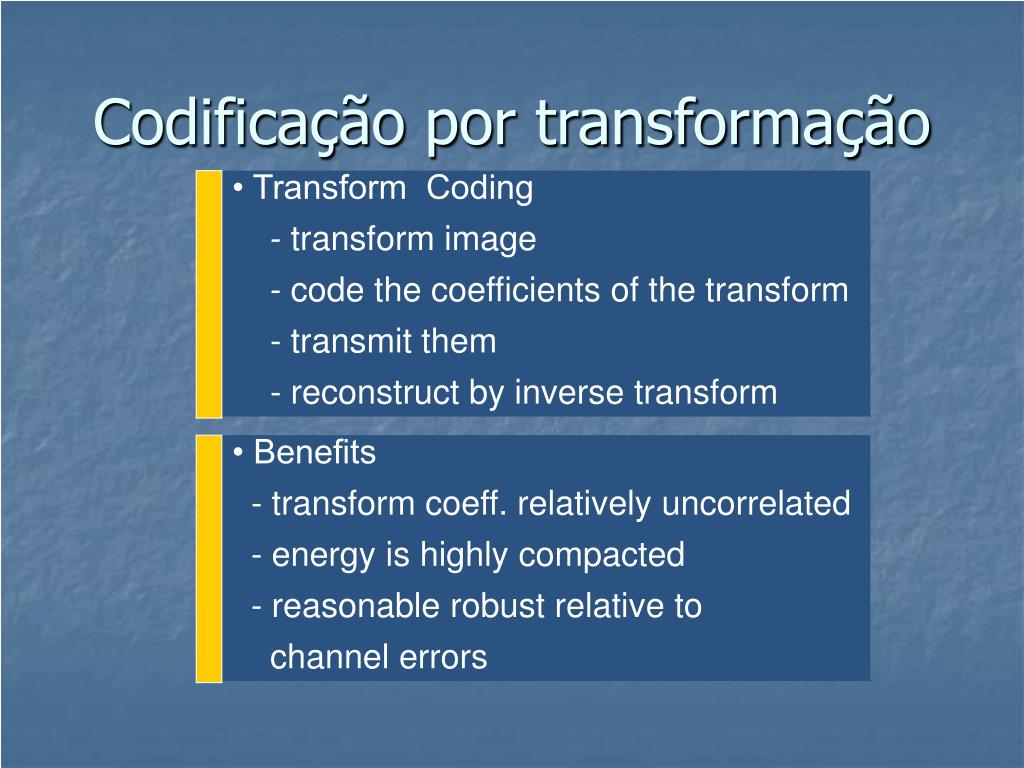 Codificação por transformação

• Transform Coding
- transform image
- code the coefficients of the transform
- transmit them
- reconstruct by inverse transform

• Benefits
- transform coeff. relatively uncorrelated
- energy is highly compacted
- reasonable robust relative to channel errors